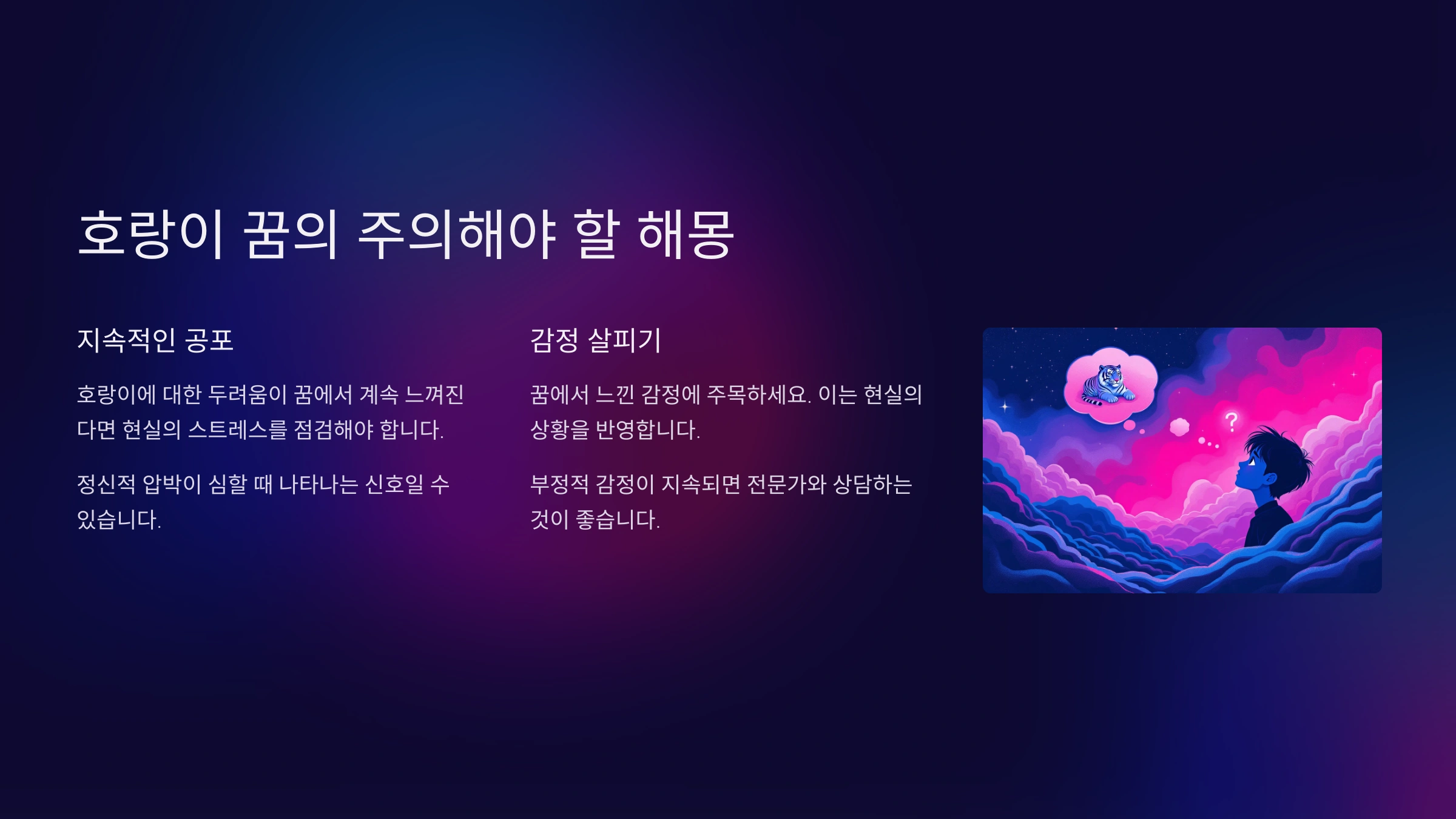 호랑이 꿈의 주의해야 할 해몽

지속적인 공포

호랑이에 대한 두려움이 꿈에서 계속 느껴진다면 현실의 스트레스를 점검해야 합니다.

정신적 압박이 심할 때 나타나는 신호일 수 있습니다.

감정 살피기

꿈에서 느낀 감정에 주목하세요. 이는 현실의 상황을 반영합니다.

부정적 감정이 지속되면 전문가와 상담하는 것이 좋습니다.

?